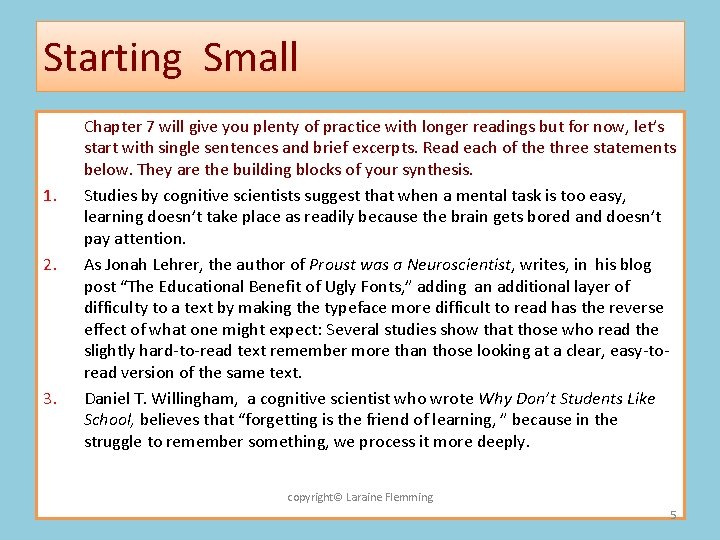 Starting Small

Chapter 7 will give you plenty of practice with longer readings but for now, let's start with single sentences and brief excerpts. Read each of the three statements below. They are the building blocks of your synthesis.

1. Studies by cognitive scientists suggest that when a mental task is too easy, learning doesn't take place as readily because the brain gets bored and doesn't pay attention.

2. As Jonah Lehrer, the author of Proust was a Neuroscientist, writes, in his blog post "The Educational Benefit of Ugly Fonts," adding an additional layer of difficulty to a text by making the typeface more difficult to read has the reverse effect of what one might expect: Several studies show that those who read the slightly hard-to-read text remember more than those looking at a clear, easy-to-read version of the same text.

3. Daniel T. Willingham, a cognitive scientist who wrote Why Don't Students Like School, believes that "forgetting is the friend of learning, " because in the struggle to remember something, we process it more deeply.

copyright© Laraine Flemming

5